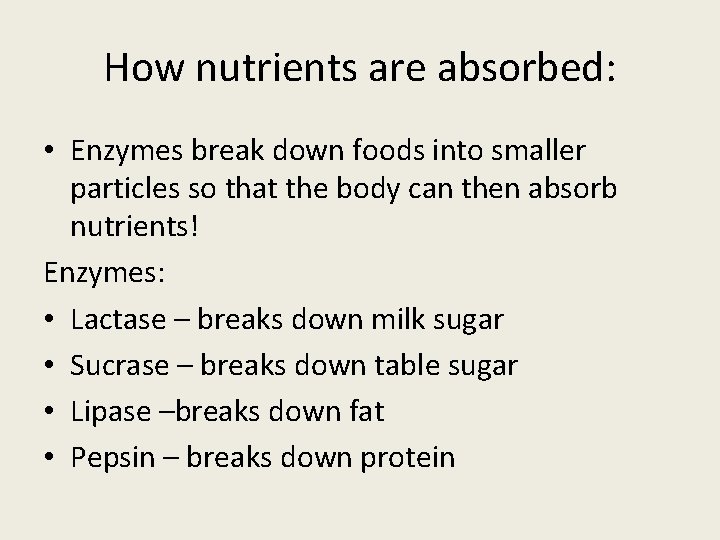 How nutrients are absorbed:

• Enzymes break down foods into smaller particles so that the body can then absorb nutrients!

Enzymes:

• Lactase – breaks down milk sugar
• Sucrase – breaks down table sugar
• Lipase –breaks down fat
• Pepsin – breaks down protein